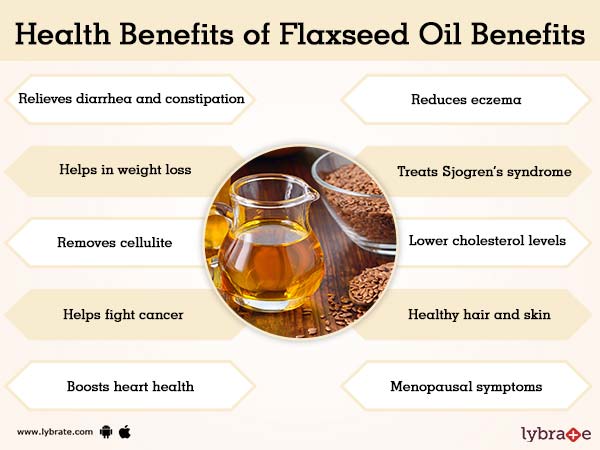 Health Benefits of Flaxseed Oil Benefits

Relieves diarrhea and constipation

Helps in weight loss

Removes cellulite

Helps fight cancer

Boosts heart health

Reduces eczema

Treats Sjogren's syndrome

Lower cholesterol levels

Healthy hair and skin

Menopausal symptoms

www.lybrate.com

lybrate